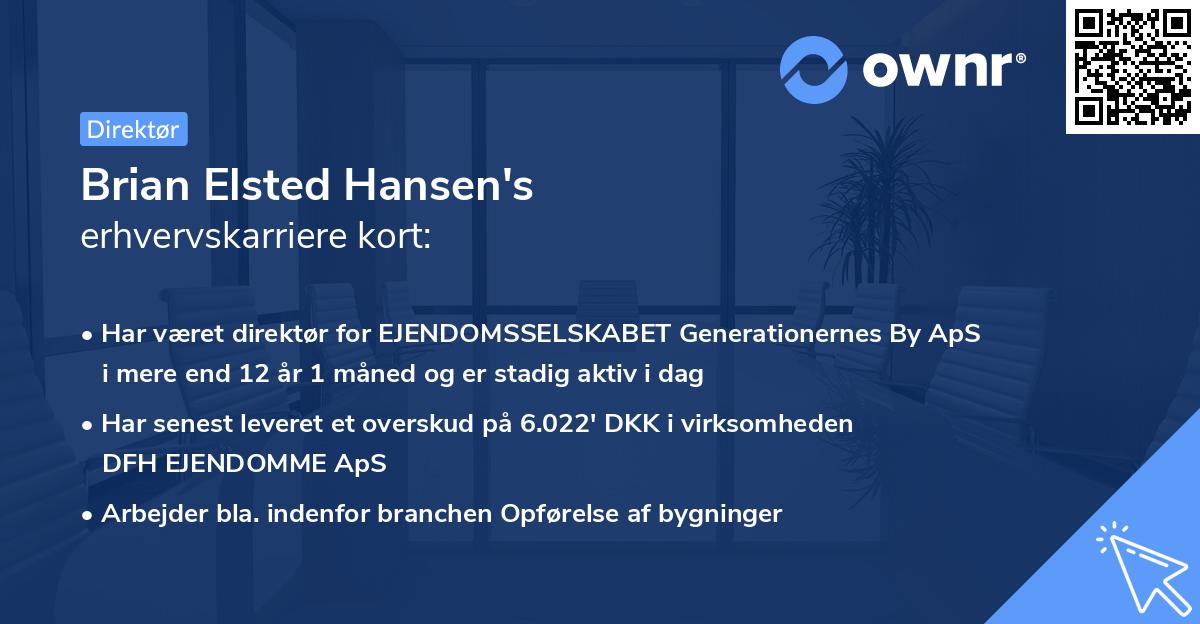 ownr®

Direktør

Brian Elsted Hansen's erhvervskarriere kort:

• Har været direktør for EJENDOMSSELSKABET Generationernes By ApS i mere end 12 år 1 måned og er stadig aktiv i dag

• Har senest leveret et overskud på 6.022' DKK i virksomheden DFH EJENDOMME ApS

• Arbejder bla. indenfor branchen Opførelse af bygninger